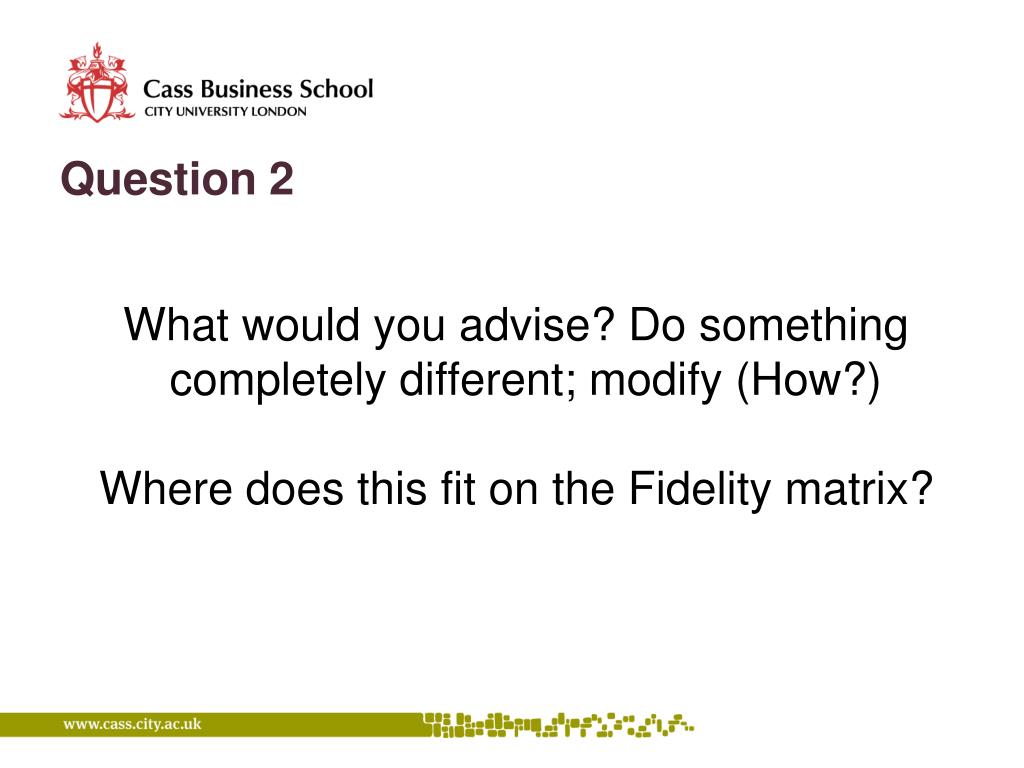 Cass Business School
CITY UNIVERSITY LONDON

Question 2

What would you advise? Do something completely different; modify (How?)

Where does this fit on the Fidelity matrix?

www.cass.city.ac.uk